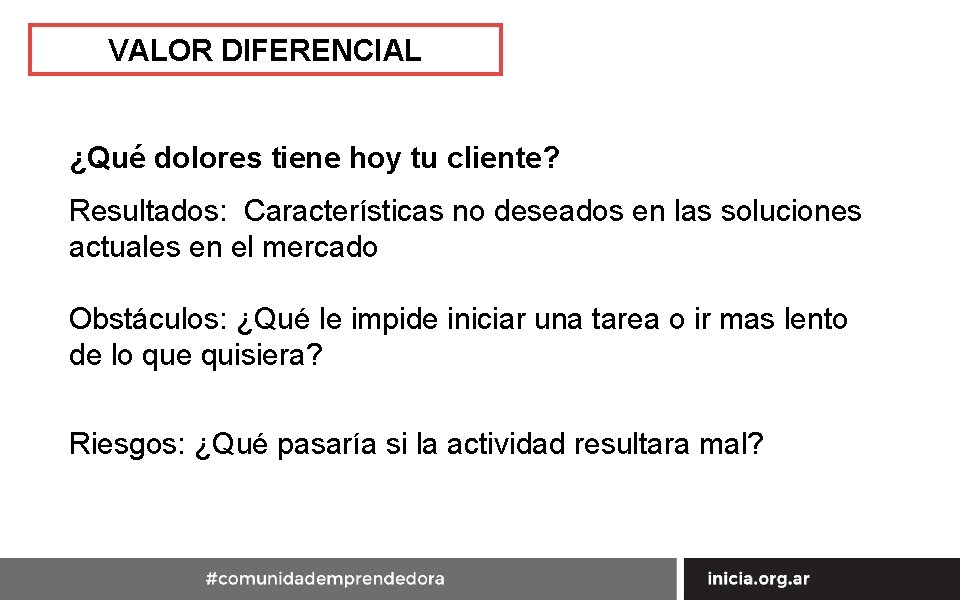 VALOR DIFERENCIAL

¿Qué dolores tiene hoy tu cliente?

Resultados: Características no deseados en las soluciones actuales en el mercado

Obstáculos: ¿Qué le impide iniciar una tarea o ir mas lento de lo que quisiera?

Riesgos: ¿Qué pasaría si la actividad resultara mal?

#comunidademprendedora

inicia.org.ar